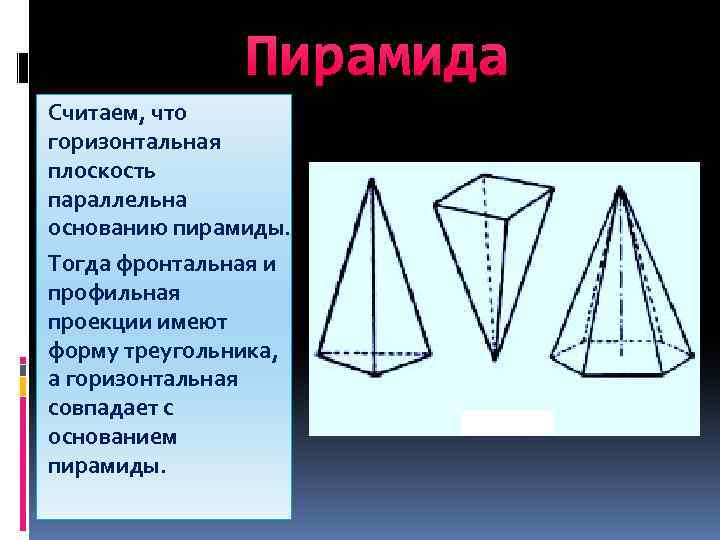 Пирамида

Считаем, что горизонтальная плоскость параллельна основанию пирамиды.

Тогда фронтальная и профильная проекции имеют форму треугольника, а горизонтальная совпадает с основанием пирамиды.